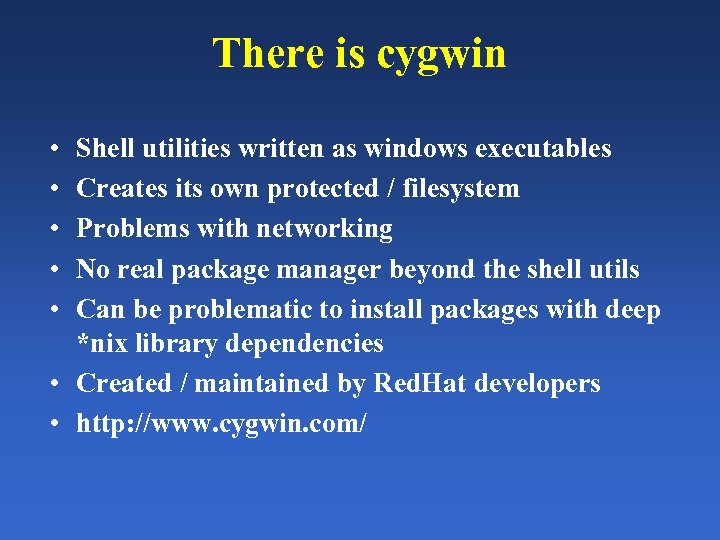 There is cygwin

• Shell utilities written as windows executables
• Creates its own protected / filesystem
• Problems with networking
• No real package manager beyond the shell utils
• Can be problematic to install packages with deep *nix library dependencies
• Created / maintained by RedHat developers
• http://www.cygwin.com/